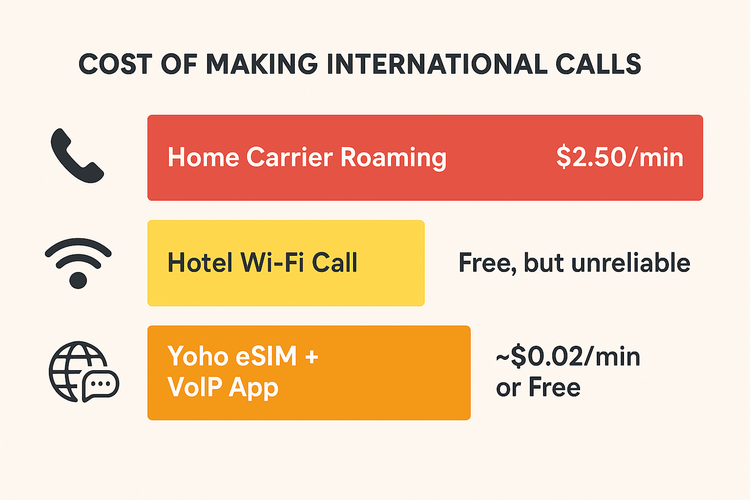 COST OF MAKING INTERNATIONAL CALLS

Home Carrier Roaming $2.50/min

Hotel Wi-Fi Call

Free, but unreliable

Yoho eSIM + VoIP App

~$0.02/min or Free